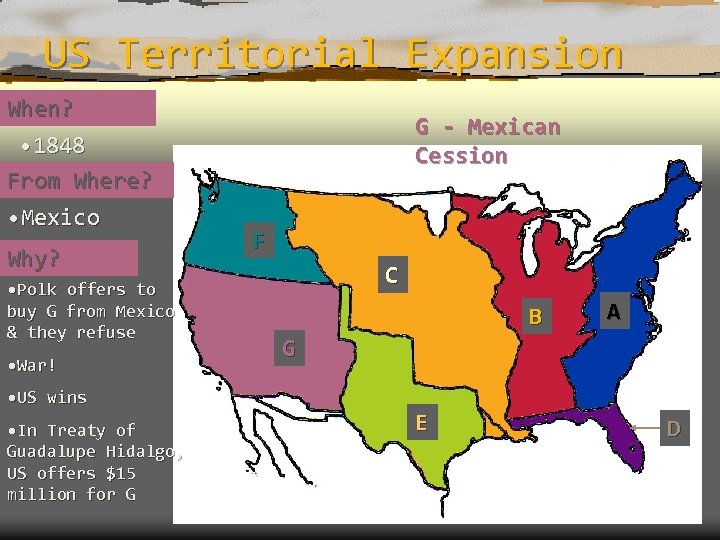 US Territorial Expansion

When?

•1848

From Where?

•Mexico

Why?

•Polk offers to buy G from Mexico & they refuse

•War!

•US wins

•In Treaty of Guadalupe Hidalgo, US offers $15 million for G

G - Mexican Cession

F

C

B

A

G

E

D